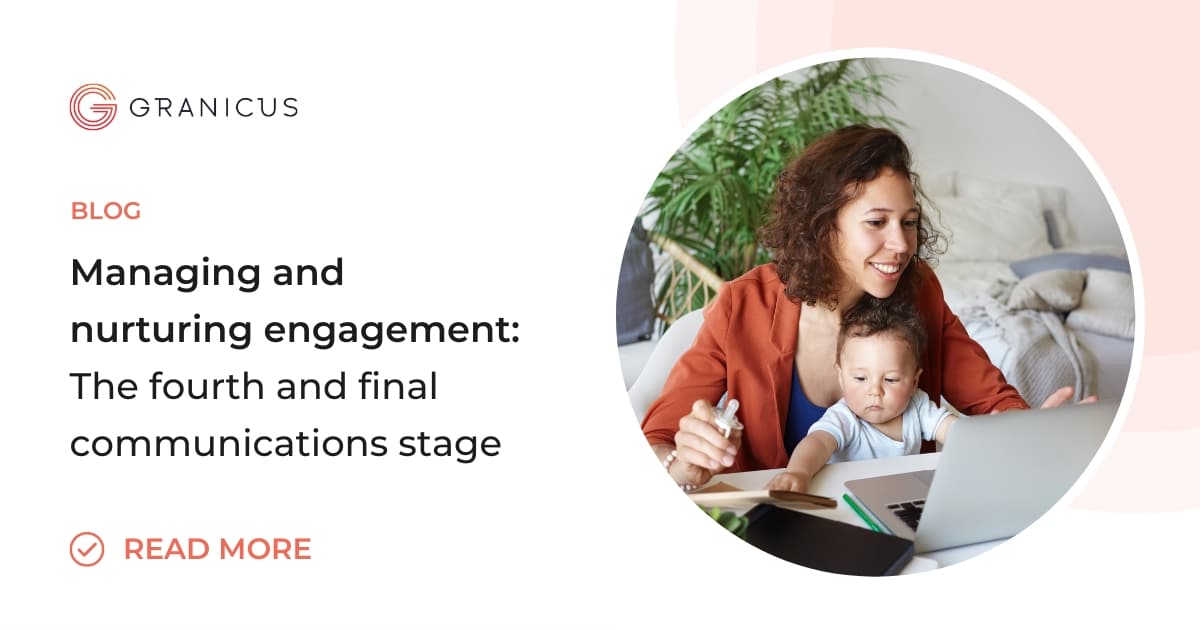 GRANICUS

BLOG

Managing and nurturing engagement: The fourth and final communications stage

READ MORE